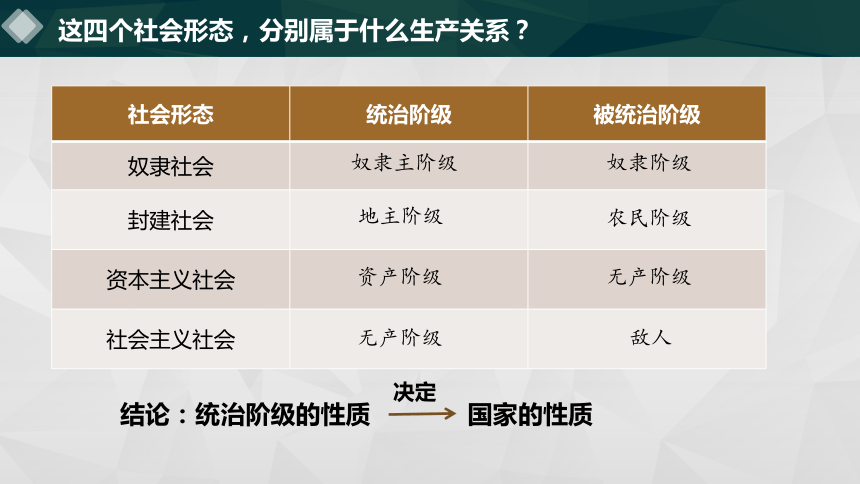 这四个社会形态，分别属于什么生产关系？

| 社会形态 | 统治阶级 | 被统治阶级 |
|---|---|---|
| 奴隶社会 | 奴隶主阶级 | 奴隶阶级 |
| 封建社会 | 地主阶级 | 农民阶级 |
| 资本主义社会 | 资产阶级 | 无产阶级 |
| 社会主义社会 | 无产阶级 | 敌人 |

结论：统治阶级的性质 决定 国家的性质